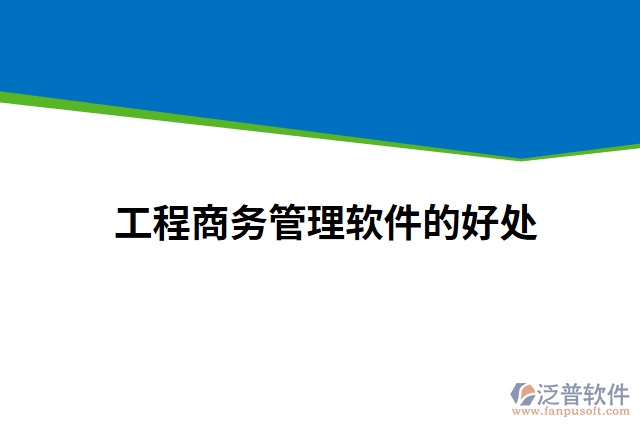 工程商务管理软件的好处

泛普软件
www.fanpusoft.com